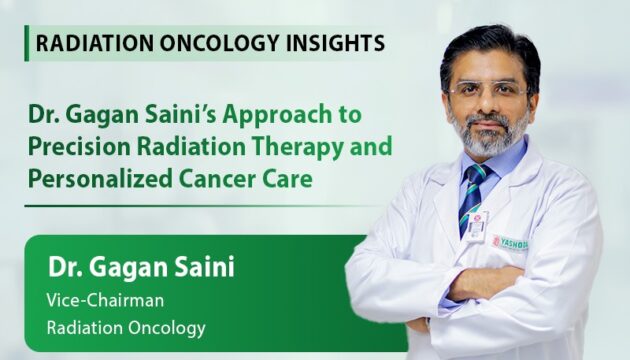 RADIATION ONCOLOGY INSIGHTS

Dr. Gagan Saini's Approach to Precision Radiation Therapy and Personalized Cancer Care

Dr. Gagan Saini
Vice-Chairman
Radiation Oncology

YASHODA